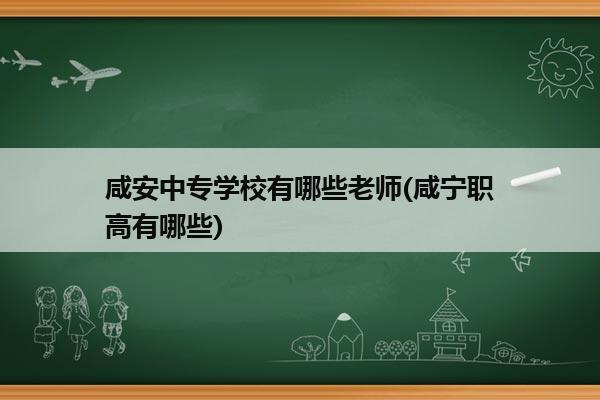 咸安中专学校有哪些老师(咸宁职高有哪些)